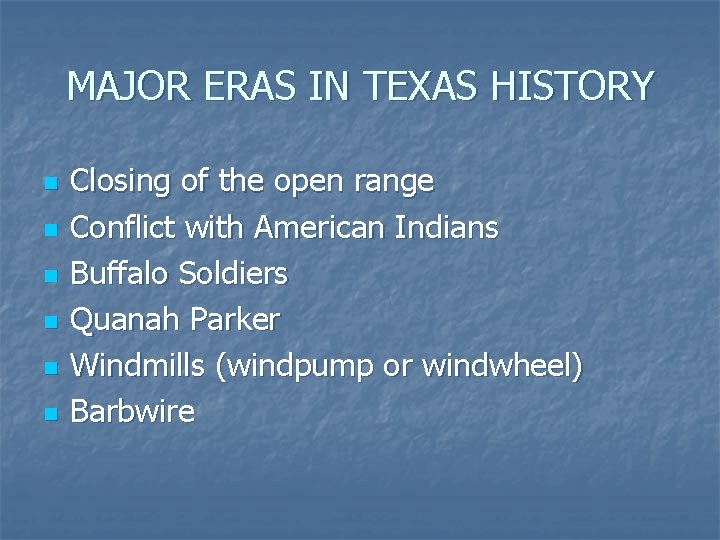 MAJOR ERAS IN TEXAS HISTORY

- Closing of the open range
- Conflict with American Indians
- Buffalo Soldiers
- Quanah Parker
- Windmills (windpump or windwheel)
- Barbwire